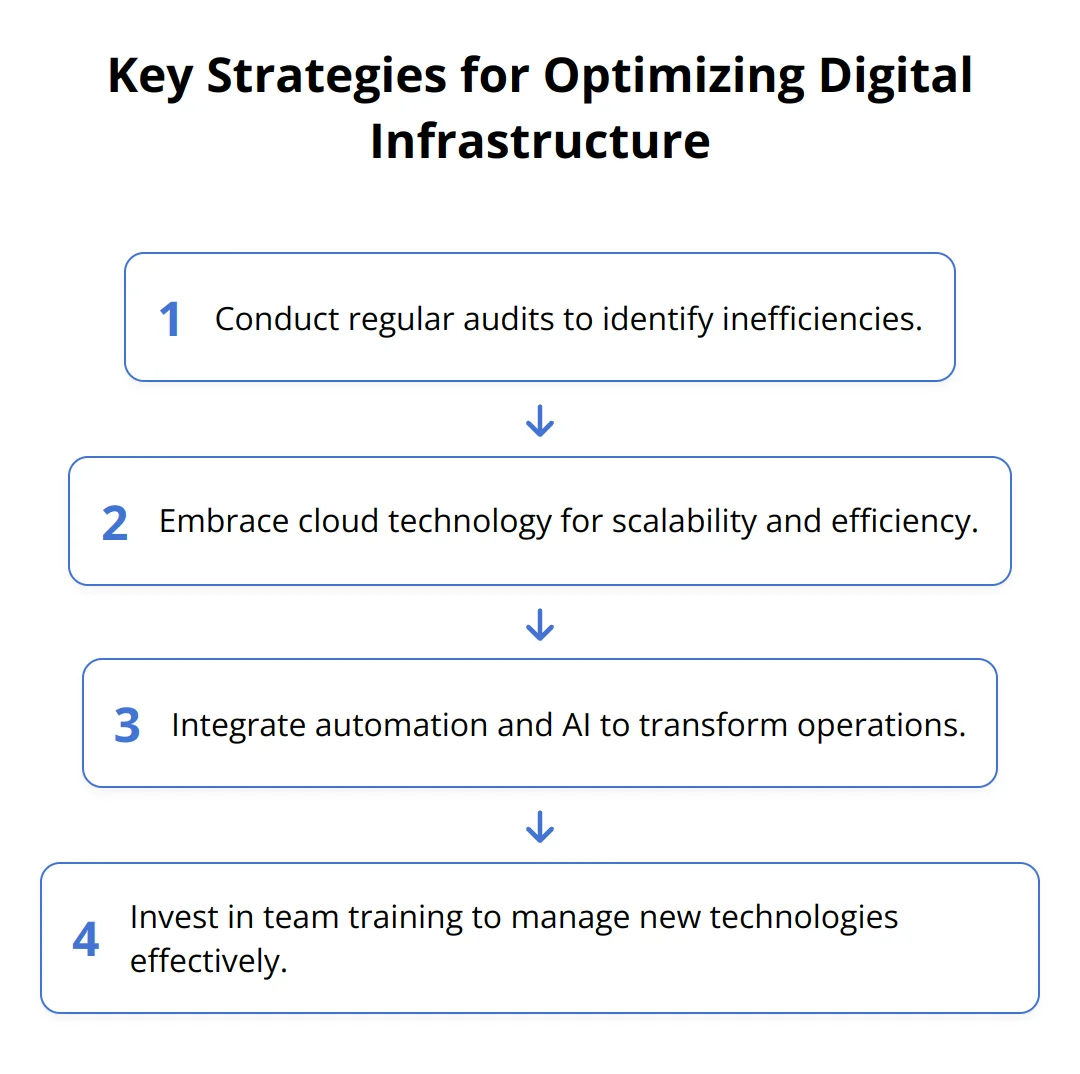 Key Strategies for Optimizing Digital Infrastructure

1 Conduct regular audits to identify inefficiencies.

2 Embrace cloud technology for scalability and efficiency.

3 Integrate automation and AI to transform operations.

4 Invest in team training to manage new technologies effectively.